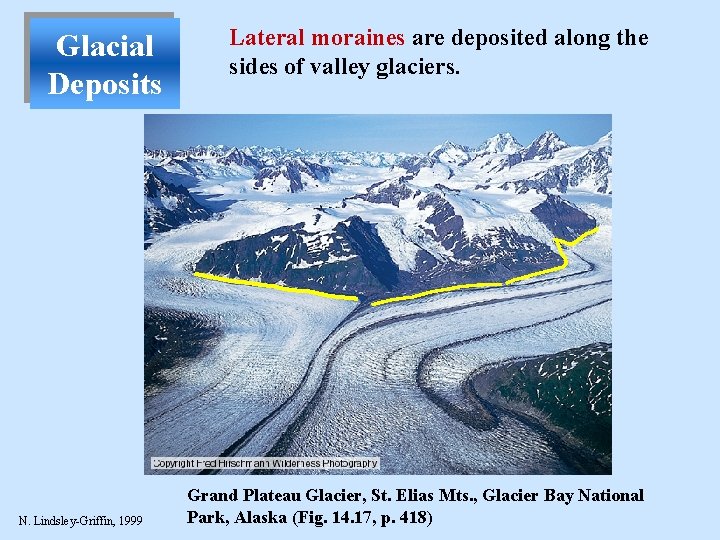 Glacial Deposits

Lateral moraines are deposited along the sides of valley glaciers.

Copyright Fred Hirschmann Wilderness Photography

Grand Plateau Glacier, St. Elias Mts., Glacier Bay National Park, Alaska (Fig. 14.17, p. 418)

N. Lindsley-Griffin, 1999